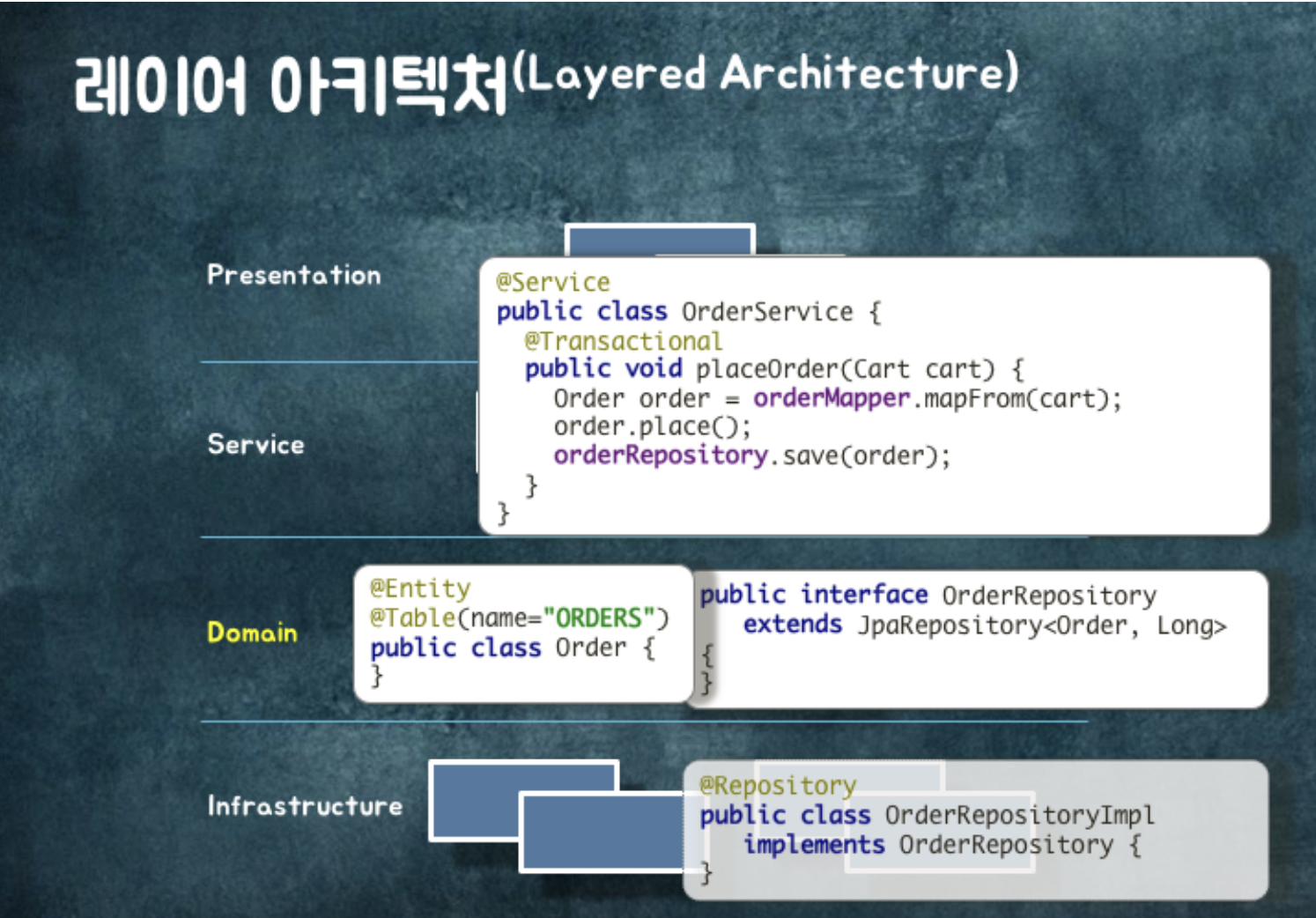 레이어 아키텍처(Layered Architecture)

Presentation

@Service
public class OrderService {
@Transactional
public void placeOrder(Cart cart) {
Order order = orderMapper.mapFrom(cart);
order.place();
orderRepository.save(order);
}
}

Service

Domain

@Entity
@Table(name="ORDERS")
public class Order {
}

public interface OrderRepository
extends JpaRepository<Order, Long>
{
}

Infrastructure

@Repository
public class OrderRepositoryImpl
implements OrderRepository {
}